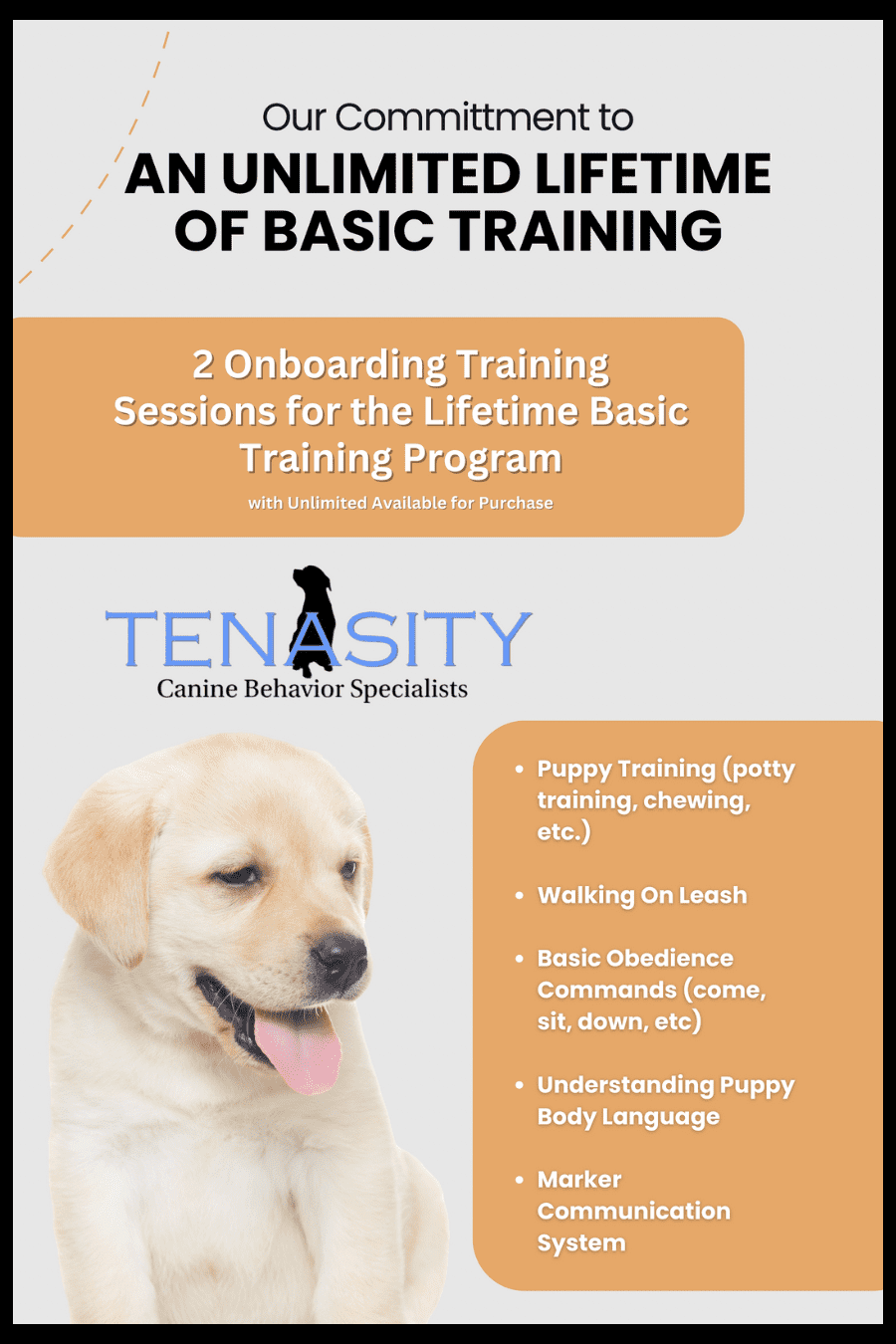 Our Committment to
AN UNLIMITED LIFETIME OF BASIC TRAINING

2 Onboarding Training Sessions for the Lifetime Basic Training Program
with Unlimited Available for Purchase

TENASITY
Canine Behavior Specialists

• Puppy Training (potty training, chewing, etc.)

• Walking On Leash

• Basic Obedience Commands (come, sit, down, etc)

• Understanding Puppy Body Language

• Marker Communication System